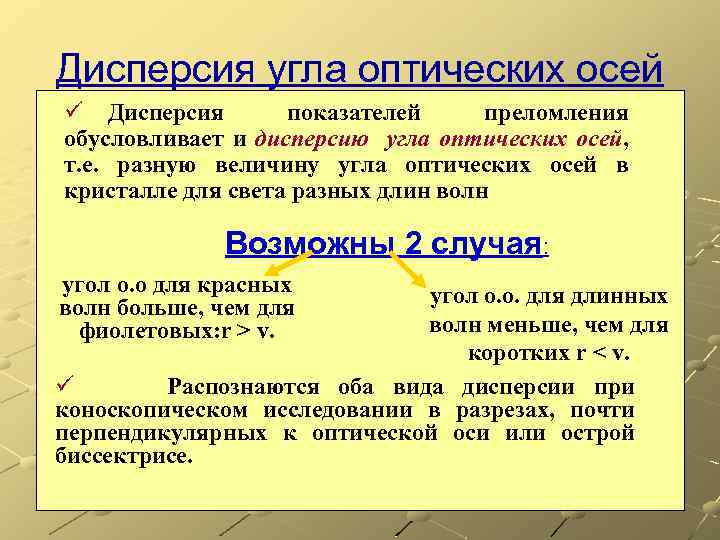 Дисперсия угла оптических осей

✓ Дисперсия показателей преломления обусловливает и дисперсию угла оптических осей, т.е. разную величину угла оптических осей в кристалле для света разных длин волн

Возможны 2 случая:

угол о.о для красных волн больше, чем для фиолетовых:r > v.

угол о.о. для длинных волн меньше, чем для коротких r < v.

✓ Распознаются оба вида дисперсии при коноскопическом исследовании в разрезах, почти перпендикулярных к оптической оси или острой биссектрисе.